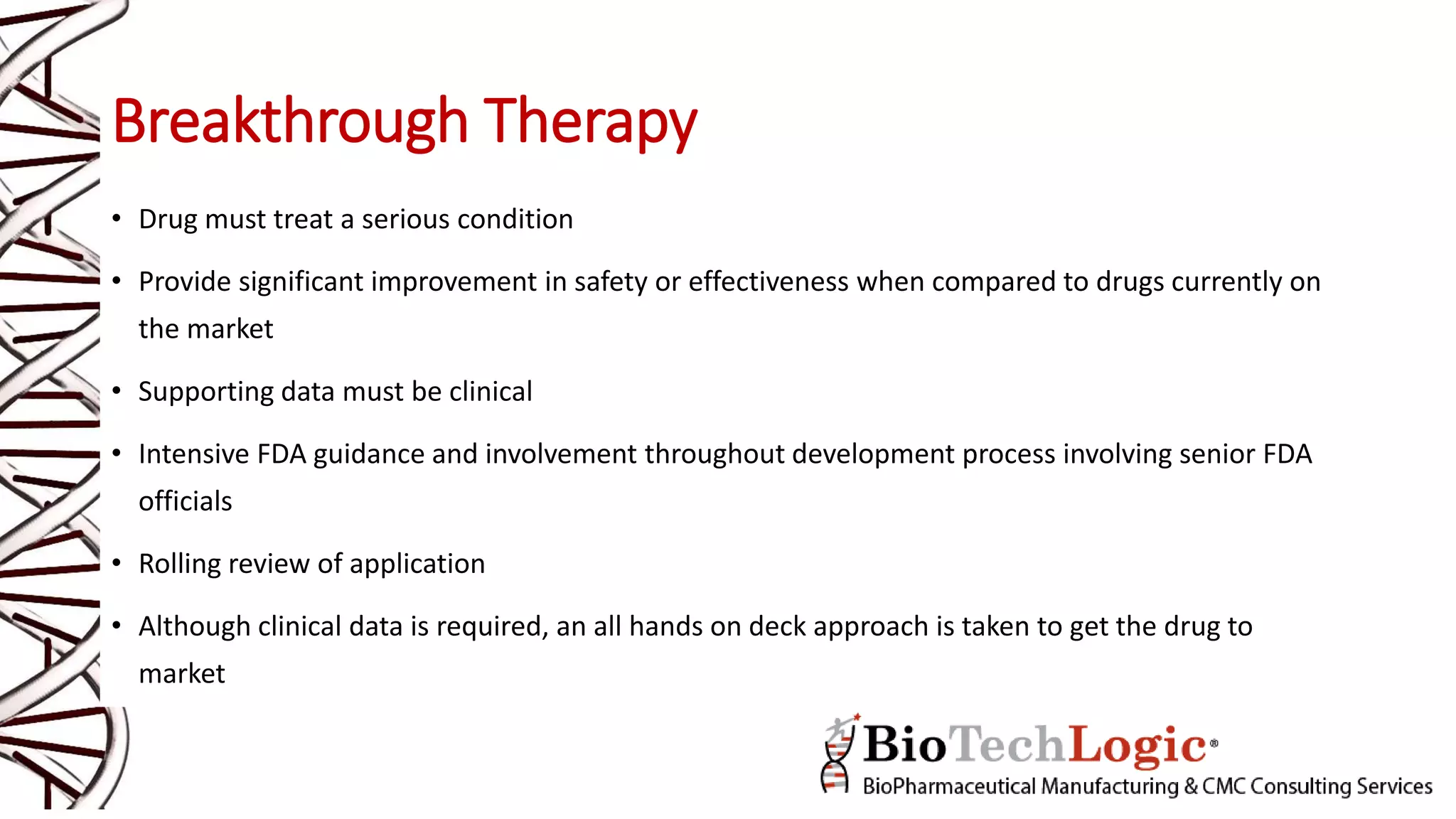 Breakthrough Therapy

• Drug must treat a serious condition
• Provide significant improvement in safety or effectiveness when compared to drugs currently on the market
• Supporting data must be clinical
• Intensive FDA guidance and involvement throughout development process involving senior FDA officials
• Rolling review of application
• Although clinical data is required, an all hands on deck approach is taken to get the drug to market

BioTechLogic®
BioPharmaceutical Manufacturing & CMC Consulting Services